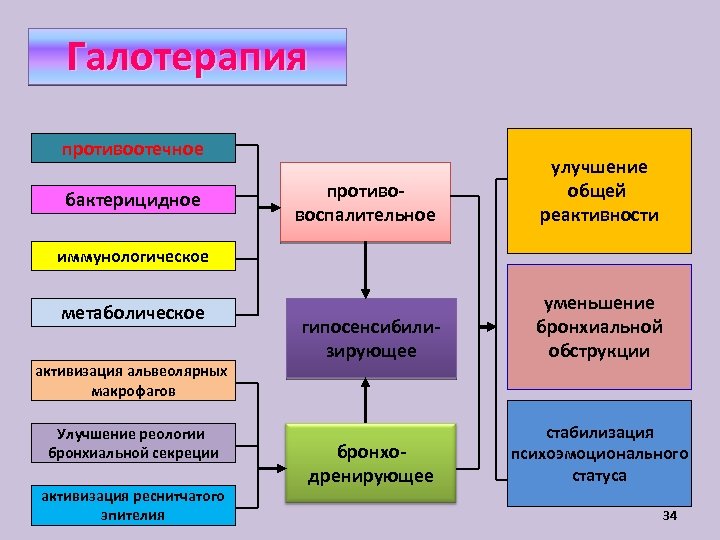 Галотерапия

противоотечное

бактерицидное

иммунологическое

метаболическое

активизация альвеолярных макрофагов

Улучшение реологии бронхиальной секреции

активизация реснитчатого эпителия

противо-воспалительное

гипосенсибили-зирующее

бронхо-дренирующее

улучшение общей реактивности

уменьшение бронхиальной обструкции

стабилизация психоэмоционального статуса

34